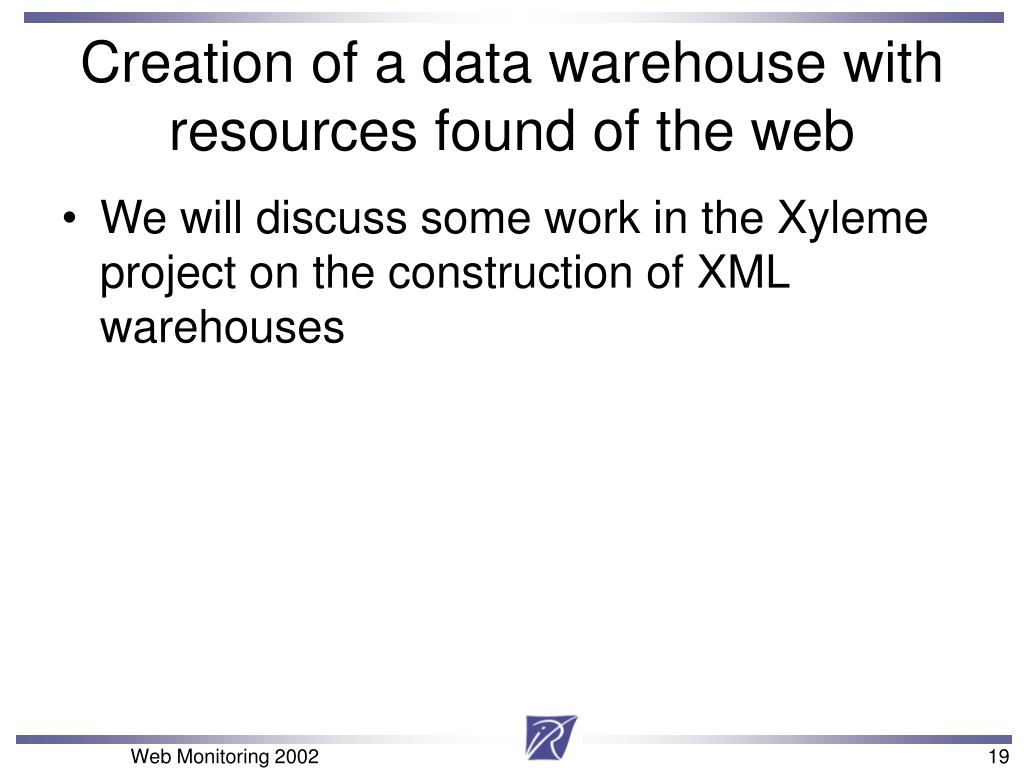 Creation of a data warehouse with resources found of the web

• We will discuss some work in the Xyleme project on the construction of XML warehouses

Web Monitoring 2002

19